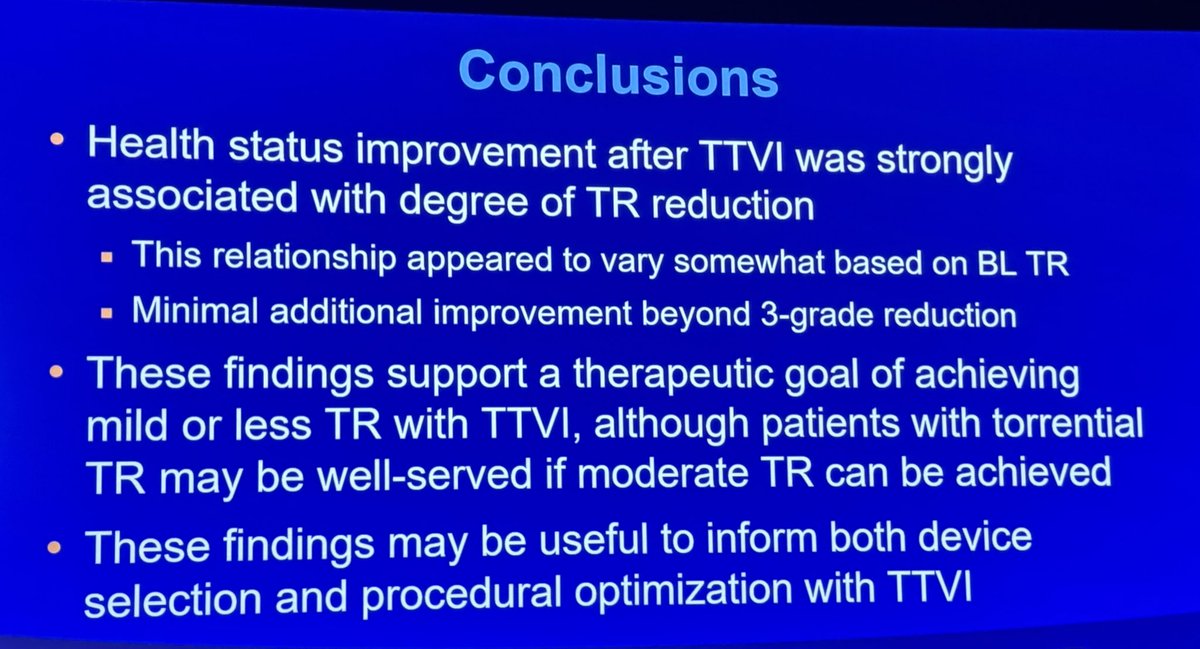 Conclusions

• Health status improvement after TTVI was strongly associated with degree of TR reduction

▪ This relationship appeared to vary somewhat based on BL TR

▪ Minimal additional improvement beyond 3-grade reduction

• These findings support a therapeutic goal of achieving mild or less TR with TTVI, although patients with torrential TR may be well-served if moderate TR can be achieved

• These findings may be useful to inform both device selection and procedural optimization with TTVI